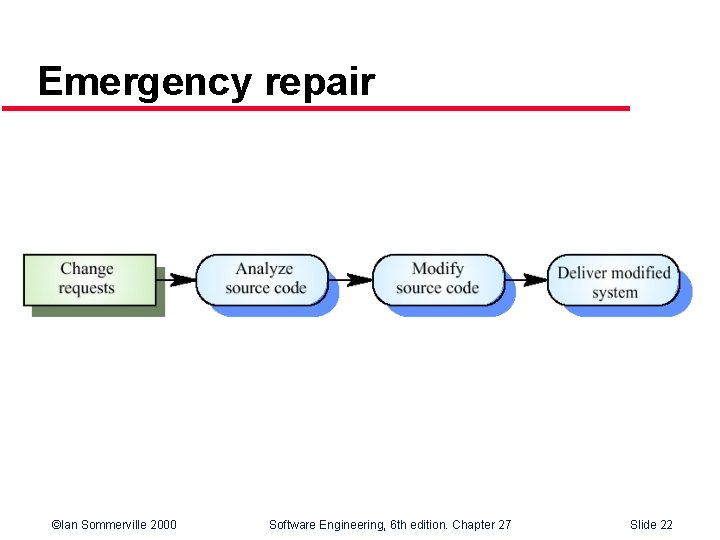 Emergency repair

Change requests

Analyze source code

Modify source code

Deliver modified system

©Ian Sommerville 2000

Software Engineering, 6th edition. Chapter 27

Slide 22